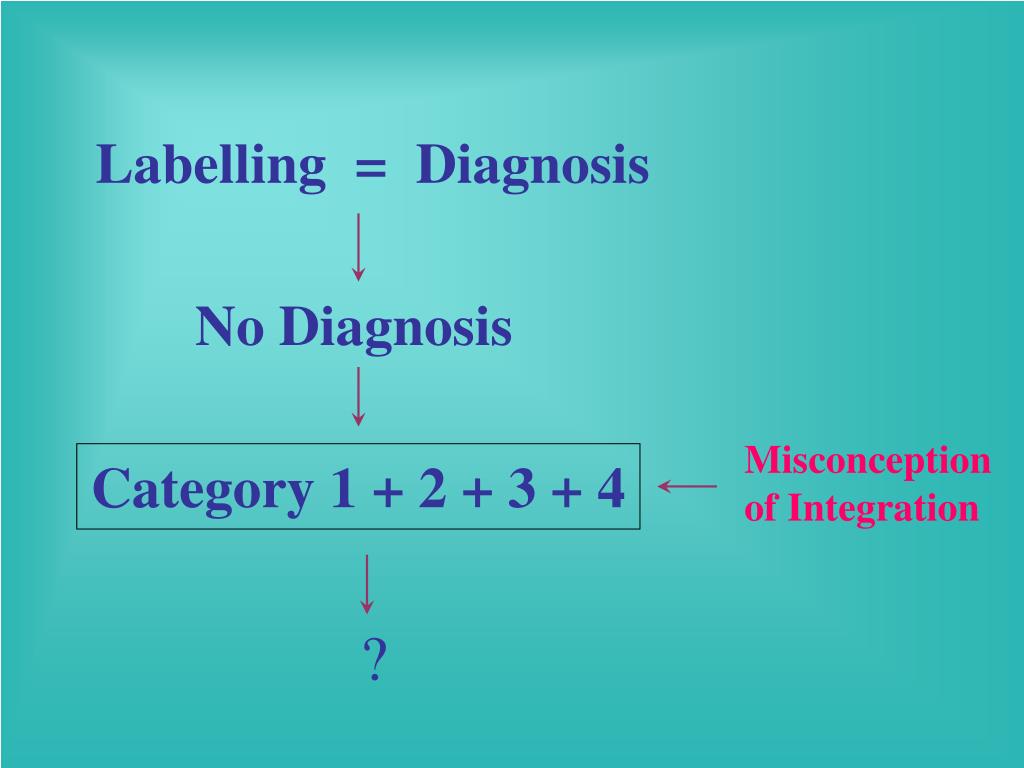 Labelling = Diagnosis

No Diagnosis

Category 1 + 2 + 3 + 4

Misconception of Integration

?